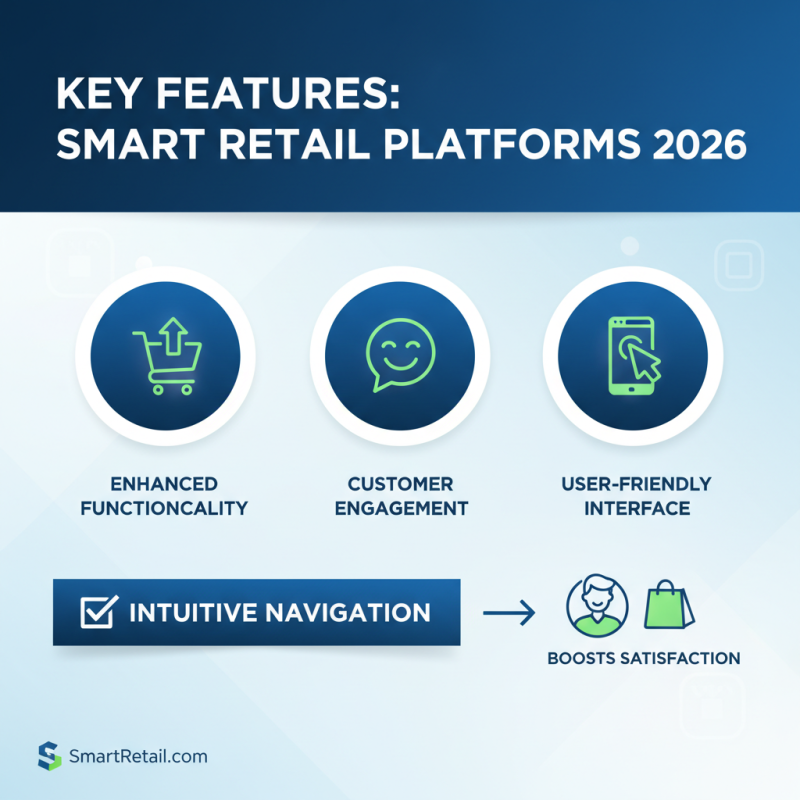 KEY FEATURES:
SMART RETAIL PLATFORMS 2026

ENHANCED FUNCTIONCALITY

CUSTOMER ENGAGEMENT

USER-FRIENDLY INTERFACE

INTUITIVE NAVIGATION

BOOSTS SATISFACTION

SmartRetail.com